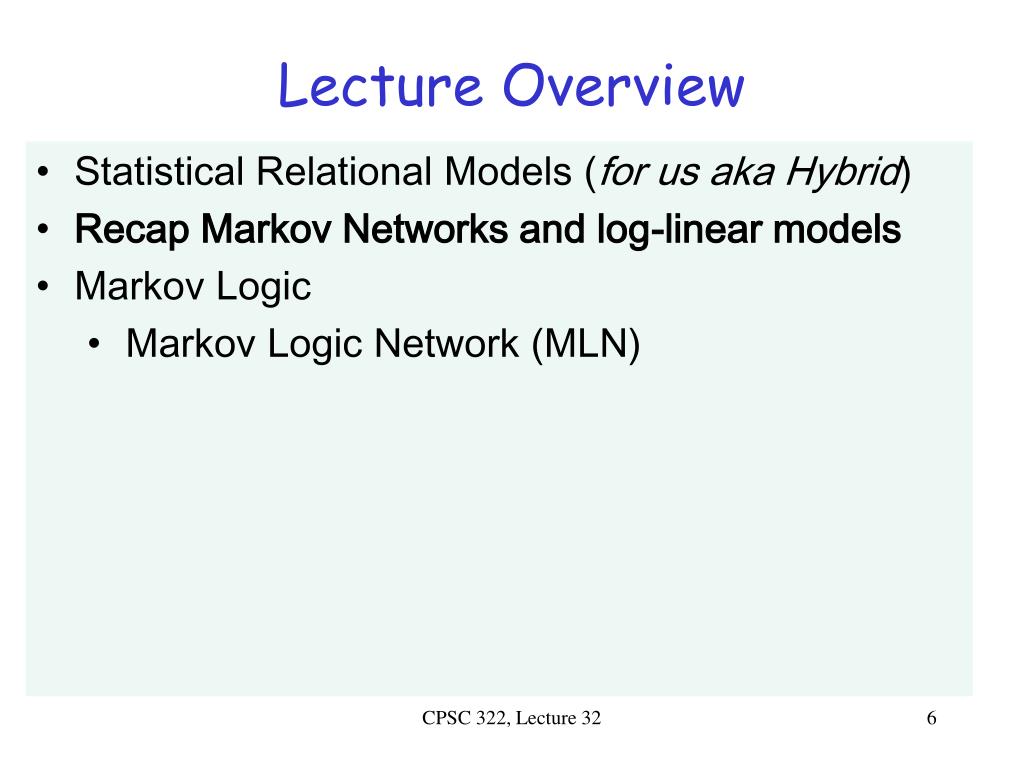 Lecture Overview

• Statistical Relational Models (for us aka Hybrid)
• Recap Markov Networks and log-linear models
• Markov Logic
  • Markov Logic Network (MLN)

CPSC 322, Lecture 32

6